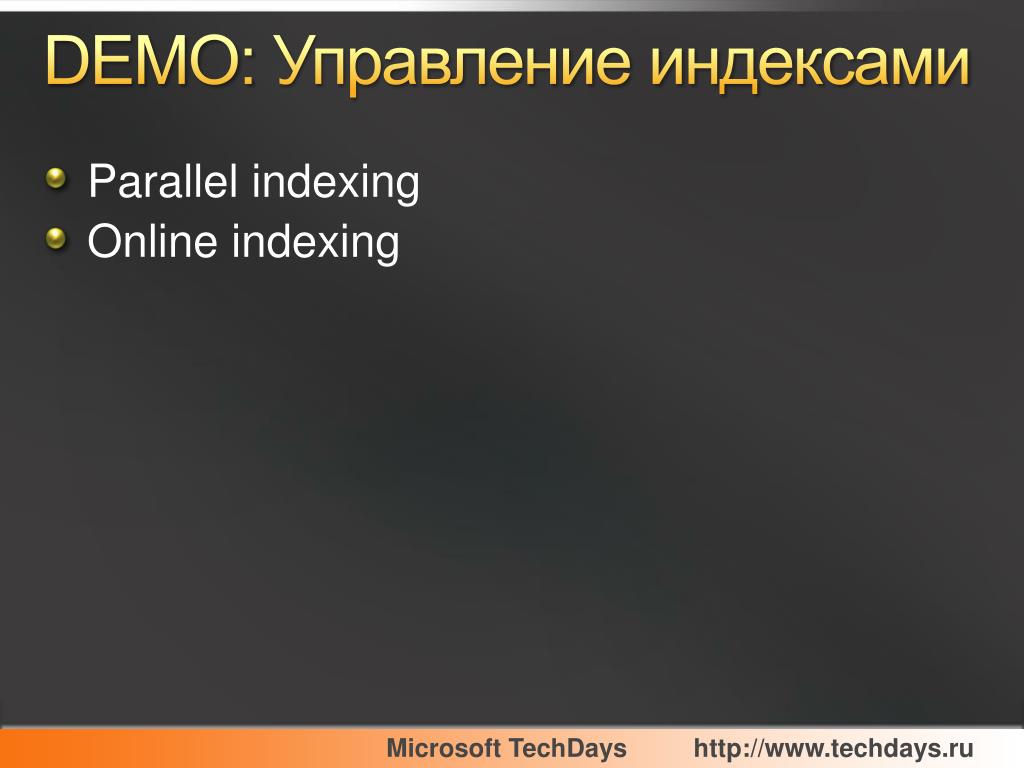 DEMO: Управление индексами

Parallel indexing
Online indexing

Microsoft TechDays http://www.techdays.ru